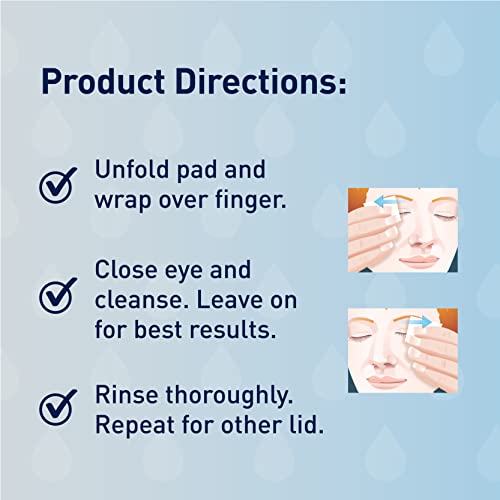 Product Directions:

Unfold pad and wrap over finger.

Close eye and cleanse. Leave on for best results.

Rinse thoroughly. Repeat for other lid.